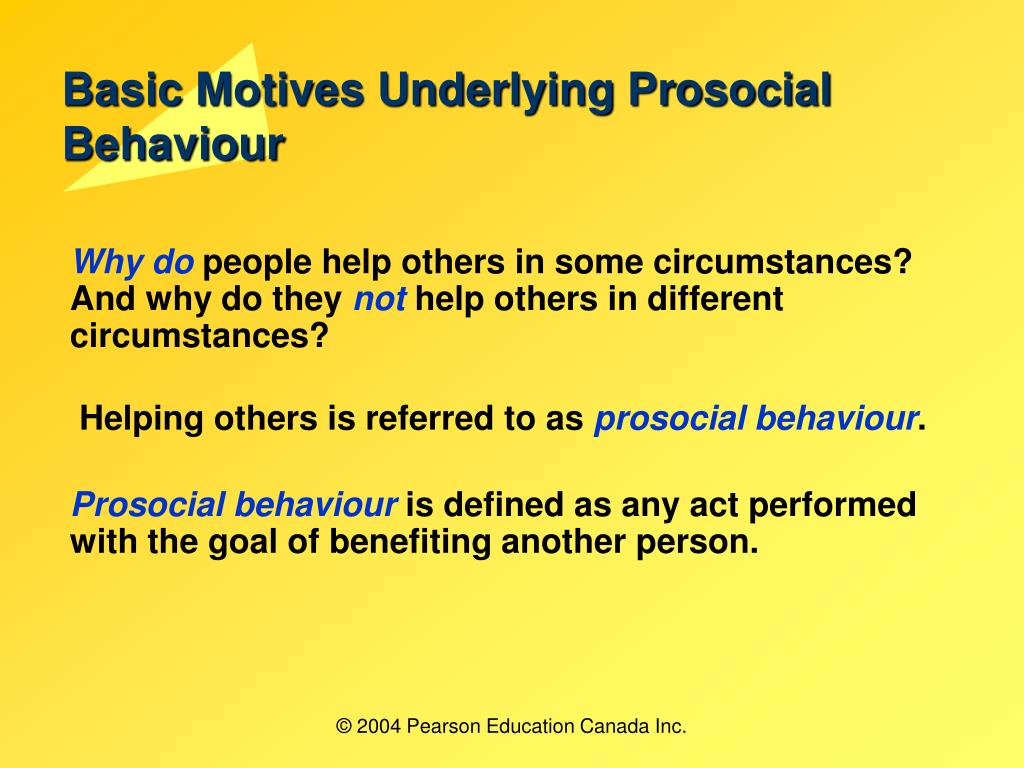 Basic Motives Underlying Prosocial Behaviour

Why do people help others in some circumstances? And why do they not help others in different circumstances?

Helping others is referred to as prosocial behaviour.

Prosocial behaviour is defined as any act performed with the goal of benefiting another person.

© 2004 Pearson Education Canada Inc.